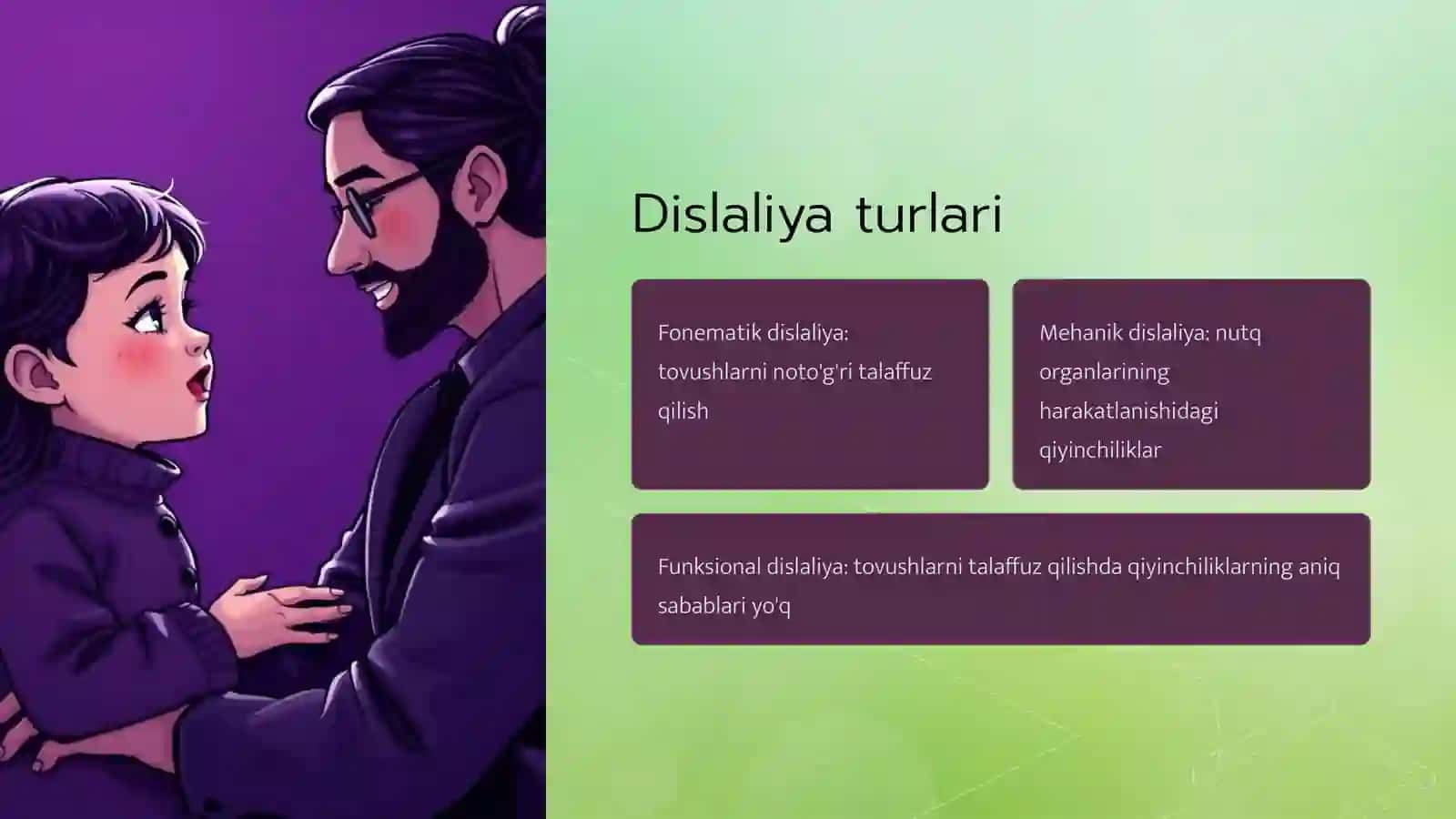 Dislaliya turlari

Fonematik dislaliya: tovushlarni noto'g'ri talaffuz qilish

Mehanik dislaliya: nutq organlarining harakatlanishidagi qiyinchiliklar

Funksional dislaliya: tovushlarni talaffuz qilishda qiyinchiliklarning aniq sabablari yo'q